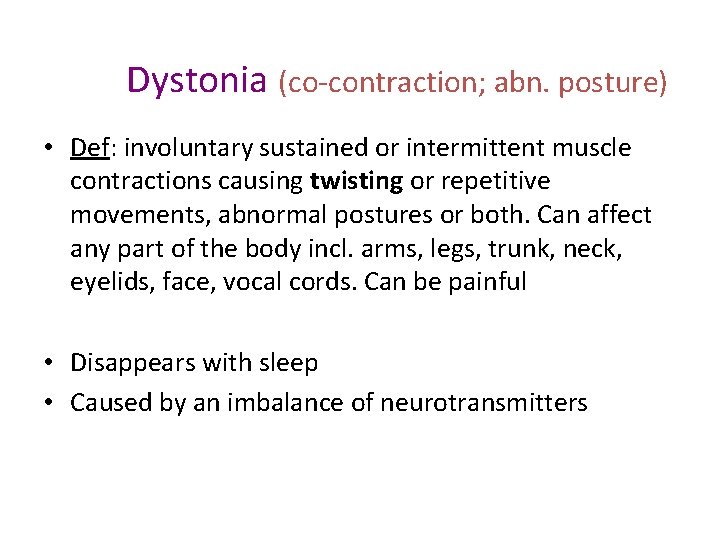 Dystonia (co-contraction; abn. posture)

• Def: involuntary sustained or intermittent muscle contractions causing twisting or repetitive movements, abnormal postures or both. Can affect any part of the body incl. arms, legs, trunk, neck, eyelids, face, vocal cords. Can be painful

• Disappears with sleep
• Caused by an imbalance of neurotransmitters